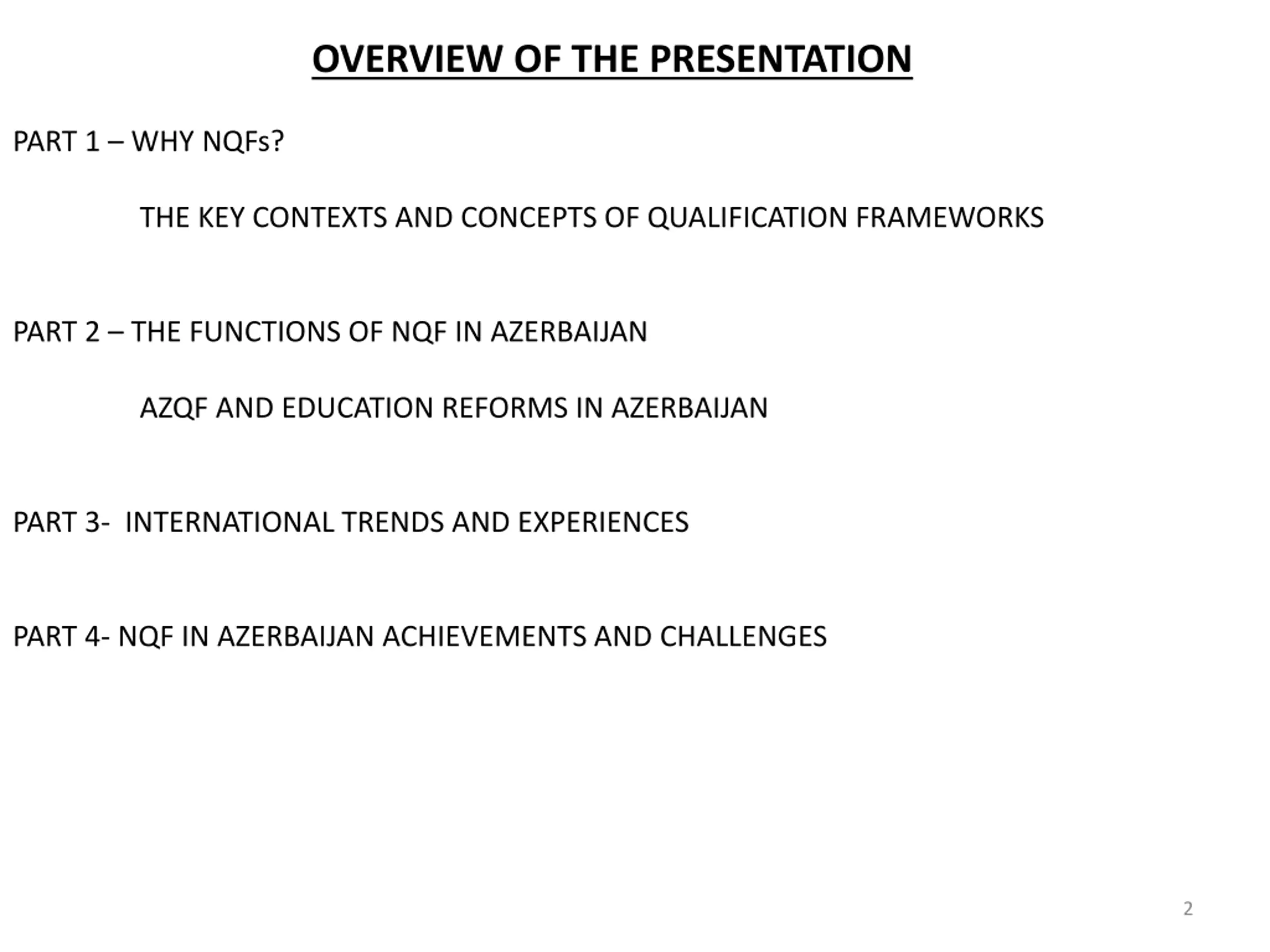 OVERVIEW OF THE PRESENTATION

PART 1 – WHY NQFs?

THE KEY CONTEXTS AND CONCEPTS OF QUALIFICATION FRAMEWORKS

PART 2 – THE FUNCTIONS OF NQF IN AZERBAIJAN

AZQF AND EDUCATION REFORMS IN AZERBAIJAN

PART 3- INTERNATIONAL TRENDS AND EXPERIENCES

PART 4- NQF IN AZERBAIJAN ACHIEVEMENTS AND CHALLENGES

2